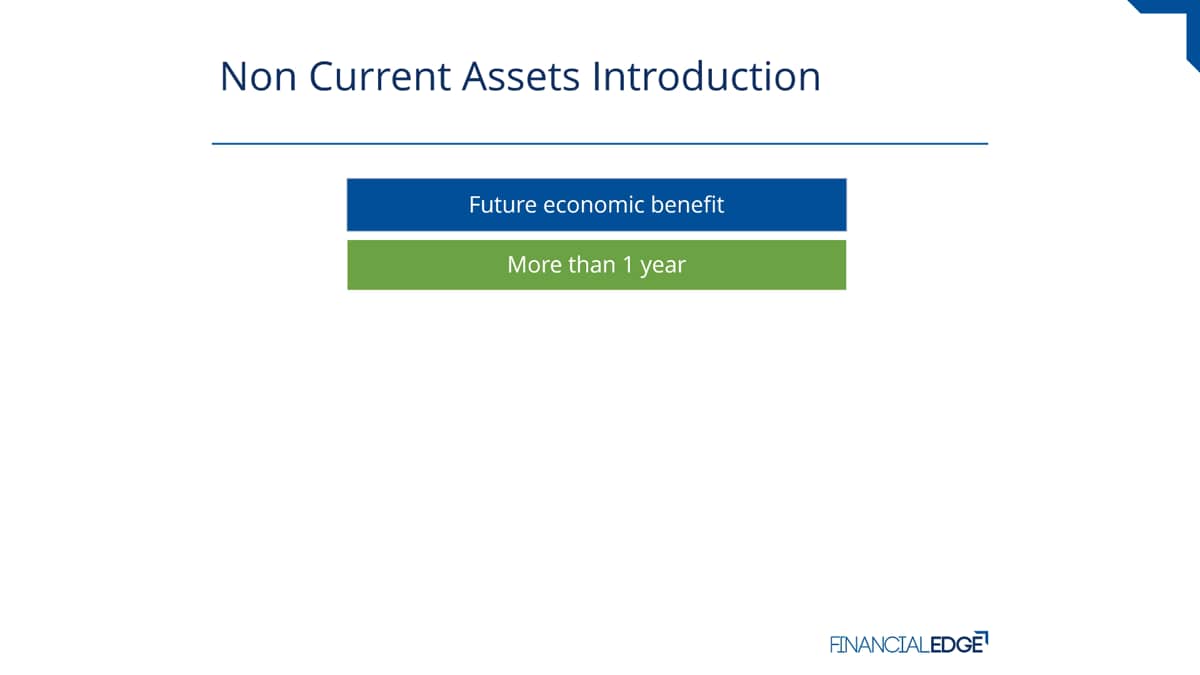 Non Current Assets Introduction

Future economic benefit

More than 1 year

FINANCIALEDGE